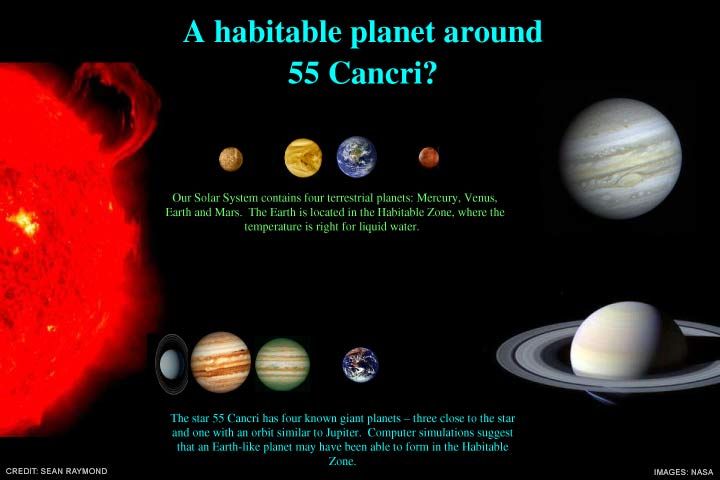 A habitable planet around 55 Cancri?

Our Solar System contains four terrestrial planets: Mercury, Venus, Earth and Mars. The Earth is located in the Habitable Zone, where the temperature is right for liquid water.

The star 55 Cancri has four known giant planets – three close to the star and one with an orbit similar to Jupiter. Computer simulations suggest that an Earth-like planet may have been able to form in the Habitable Zone.

CREDIT: SEAN RAYMOND

IMAGES: NASA